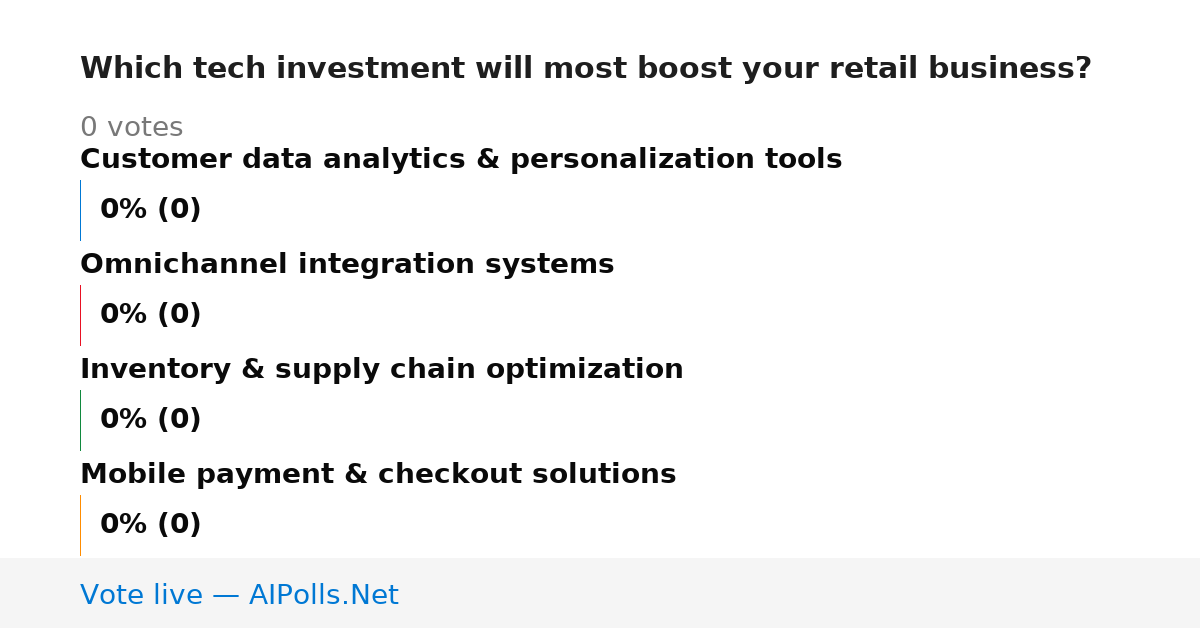 Which tech investment will most boost your retail business?

0 votes

Customer data analytics & personalization tools

0% (0)

Omnichannel integration systems

0% (0)

Inventory & supply chain optimization

0% (0)

Mobile payment & checkout solutions

0% (0)

Vote live — AIPolls.Net